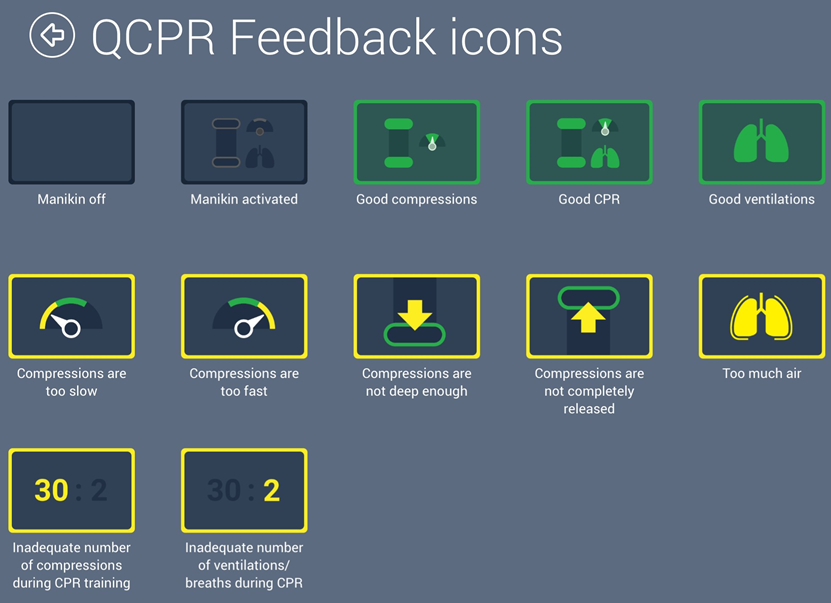 QCPR Feedback icons

Manikin off

Manikin activated

Good compressions

Good CPR

Good ventilations

Compressions are too slow

Compressions are too fast

Compressions are not deep enough

Compressions are not completely released

Too much air

30 : 2

Inadequate number of compressions during CPR training

30 : 2

Inadequate number of ventilations/ breaths during CPR